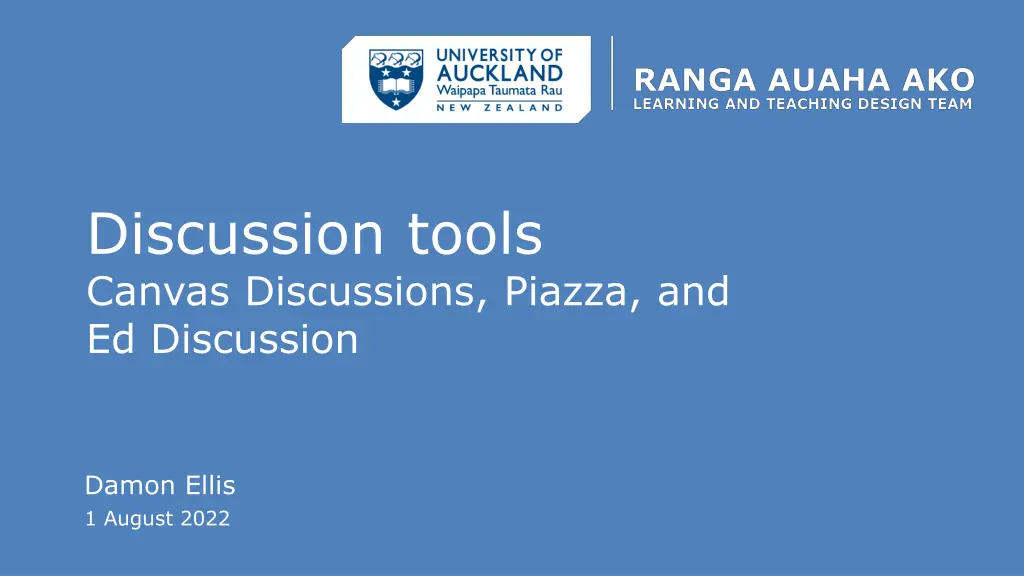 UNIVERSITY OF
AUCKLAND
Waipapa Taumata Rau
NEW ZEALAND

RANGA AUAHA AKO
LEARNING AND TEACHING DESIGN TEAM

Discussion tools
Canvas Discussions, Piazza, and Ed Discussion

Damon Ellis
1 August 2022